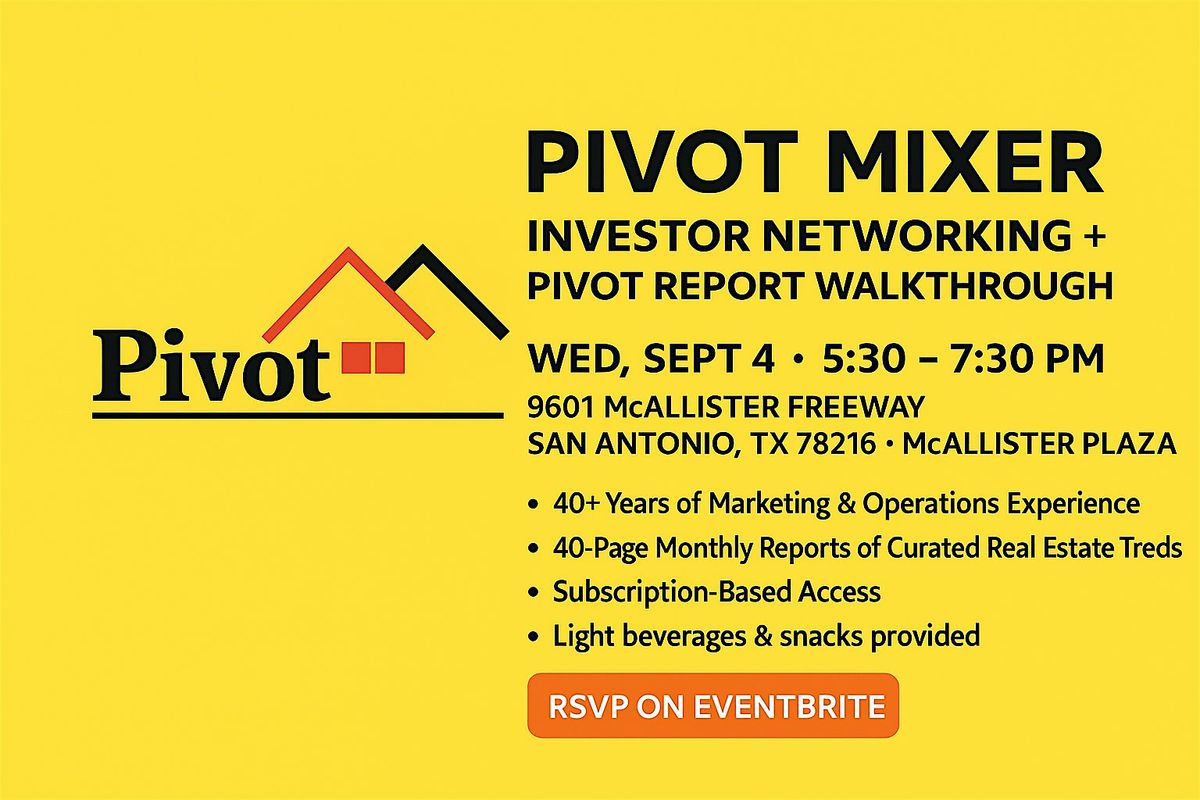 Pivot

PIVOT MIXER

INVESTOR NETWORKING + PIVOT REPORT WALKTHROUGH

WED, SEPT 4 • 5:30 – 7:30 PM

9601 McALLISTER FREEWAY
SAN ANTONIO, TX 78216 • McALLISTER PLAZA

• 40+ Years of Marketing & Operations Experience
• 40-Page Monthly Reports of Curated Real Estate Treds
• Subscription-Based Access
• Light beverages & snacks provided

RSVP ON EVENTBRITE